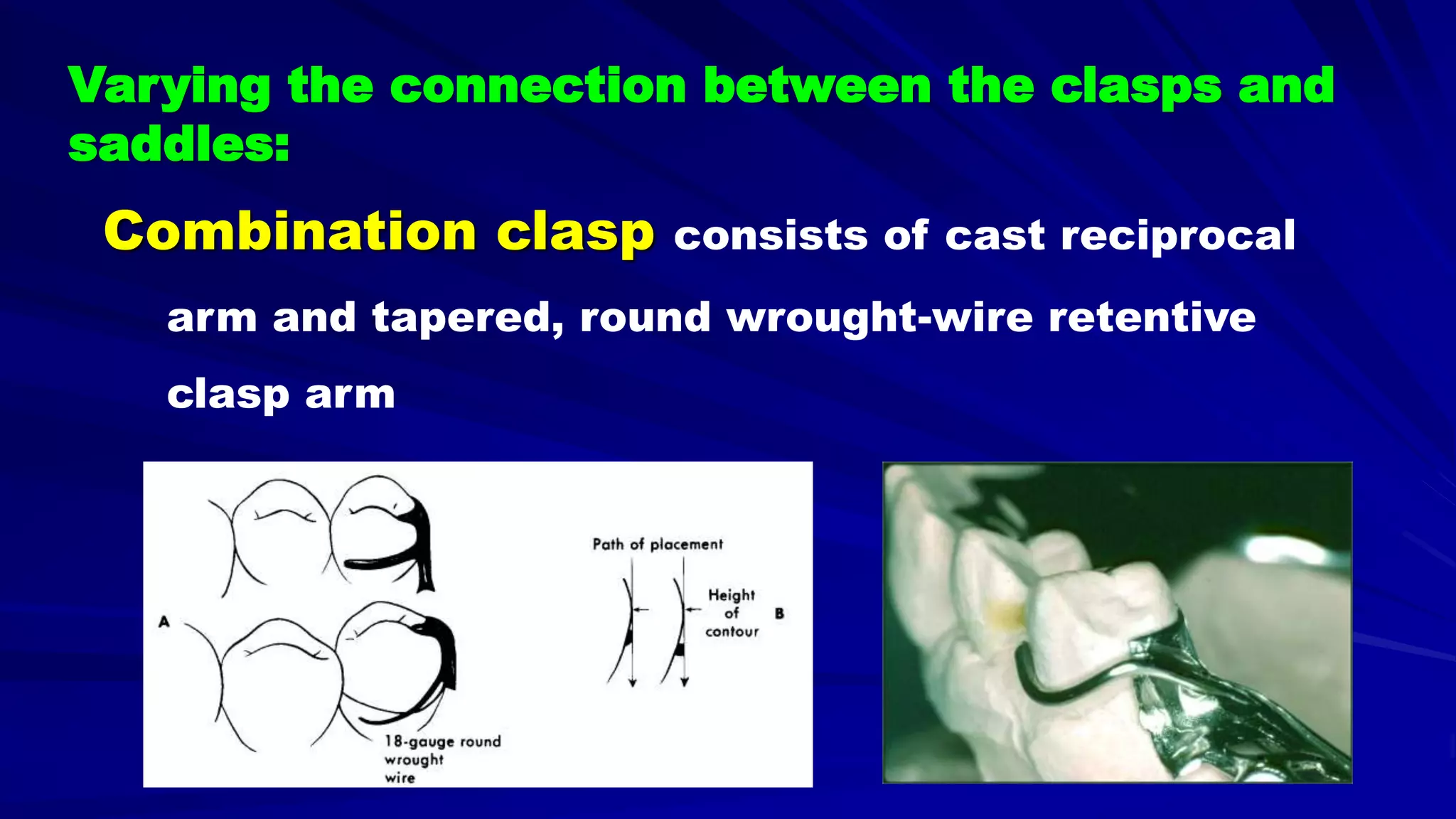 Varying the connection between the clasps and saddles:

Combination clasp consists of cast reciprocal arm and tapered, round wrought-wire retentive clasp arm

A

18-gauge round wrought wire

Path of placement

Height of contour

B